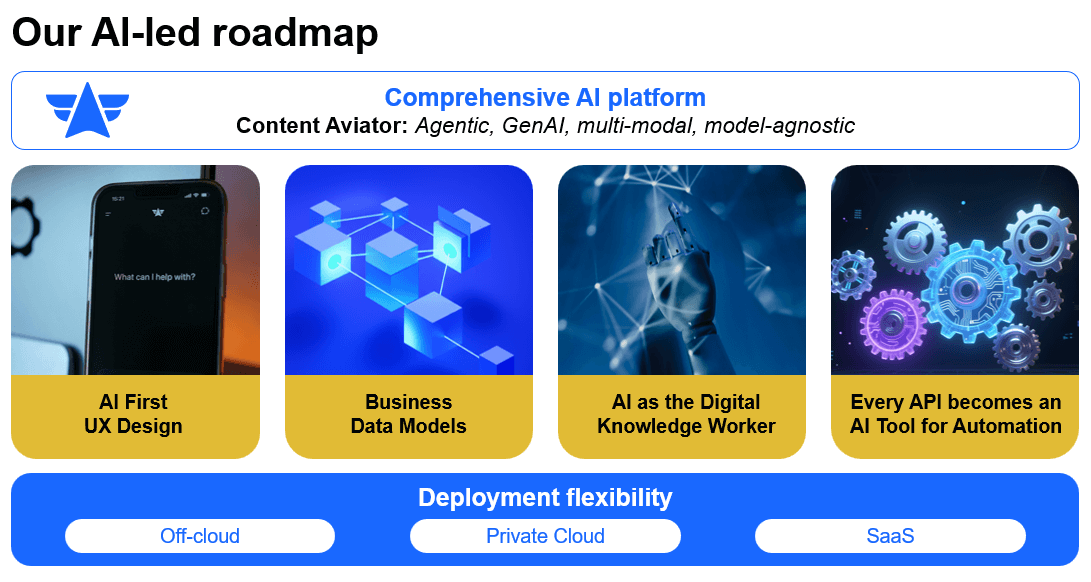 Our AI-led roadmap

Comprehensive AI platform
Content Aviator: Agentic, GenAI, multi-modal, model-agnostic

15:21
What can I help with?

AI First UX Design

Business Data Models

AI as the Digital Knowledge Worker

Every API becomes an AI Tool for Automation

Deployment flexibility

Off-cloud

Private Cloud

SaaS